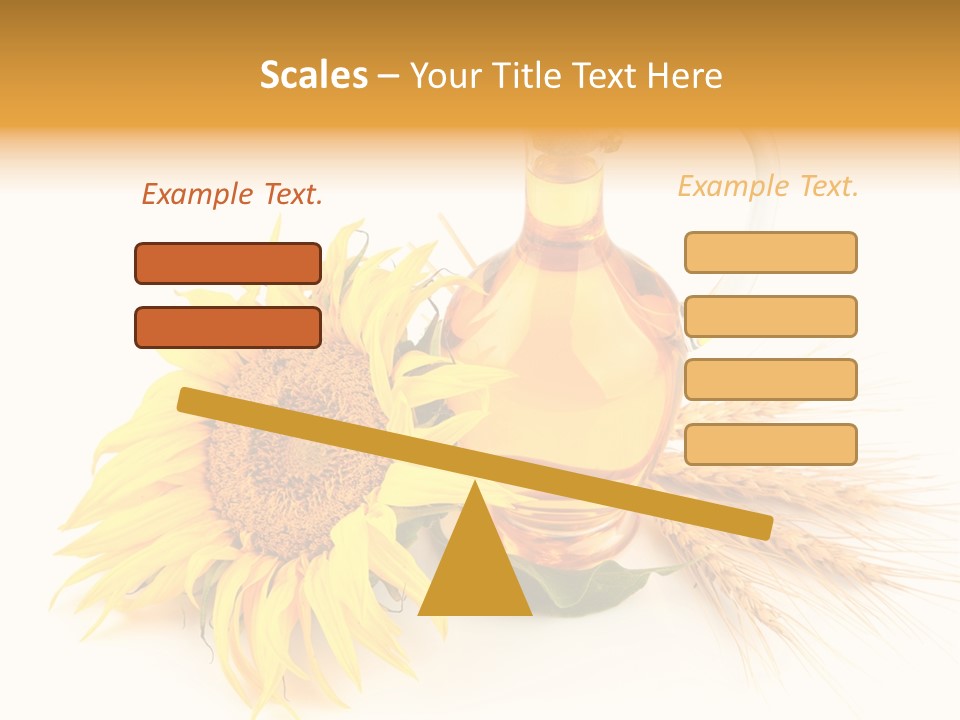 Scales – Your Title Text Here

Example Text.

Example Text.